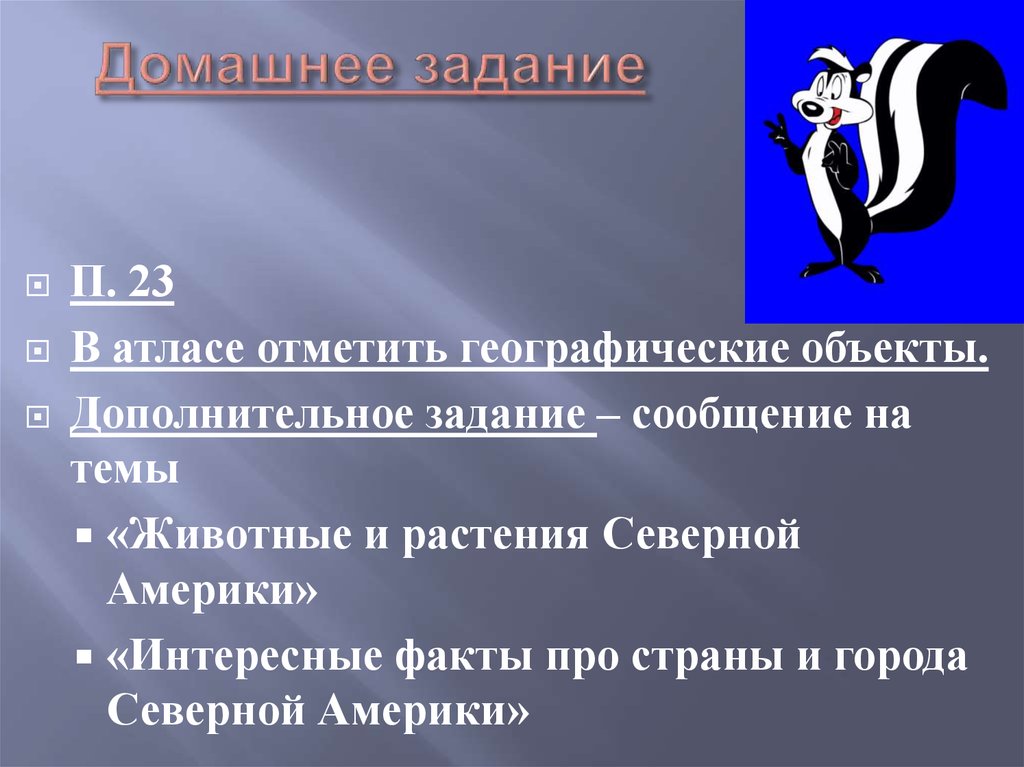 Домашнее задание

П. 23

В атласе отметить географические объекты.

Дополнительное задание – сообщение на темы

«Животные и растения Северной Америки»

«Интересные факты про страны и города Северной Америки»